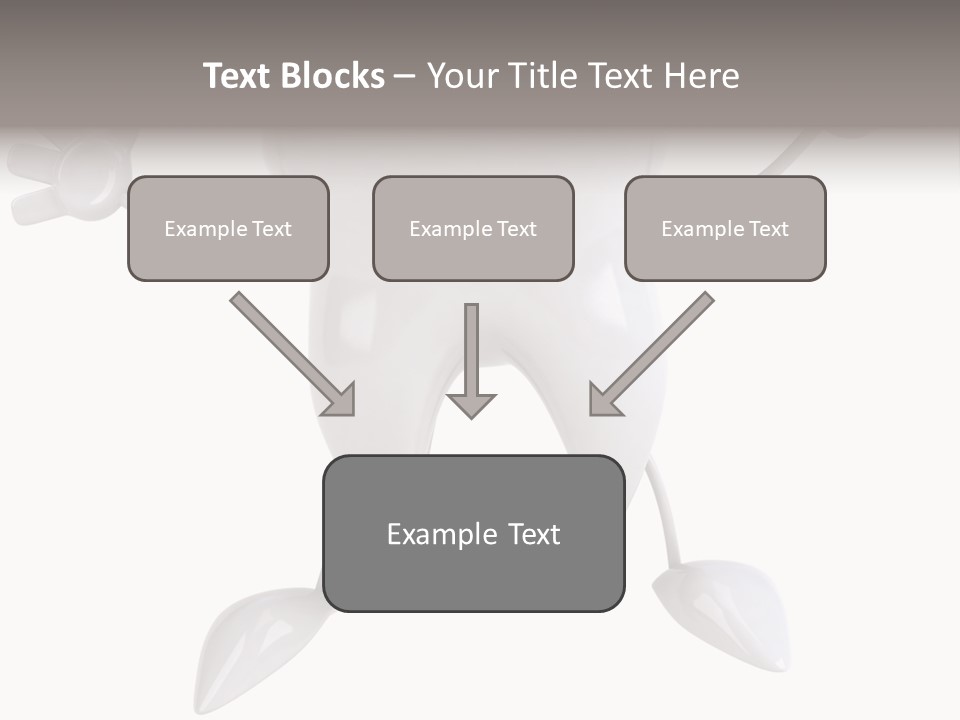 Text Blocks – Your Title Text Here

Example Text

Example Text

Example Text

Example Text